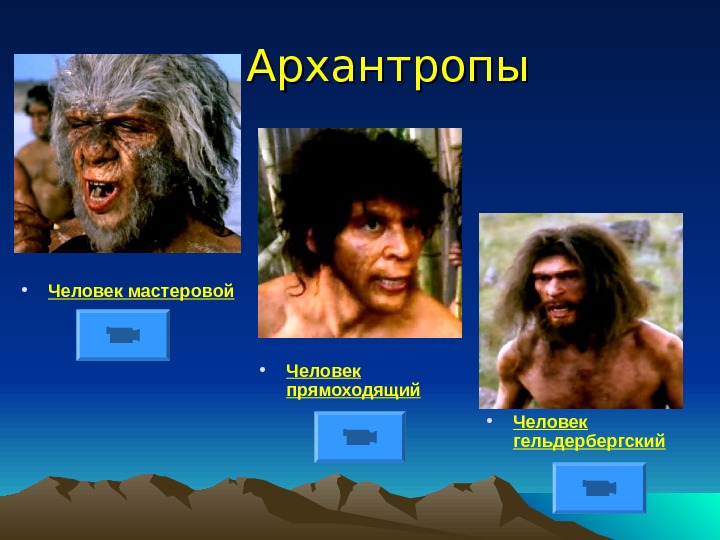 Архантропы

• Человек мастеровой

• Человек прямоходящий

• Человек гельдербергский